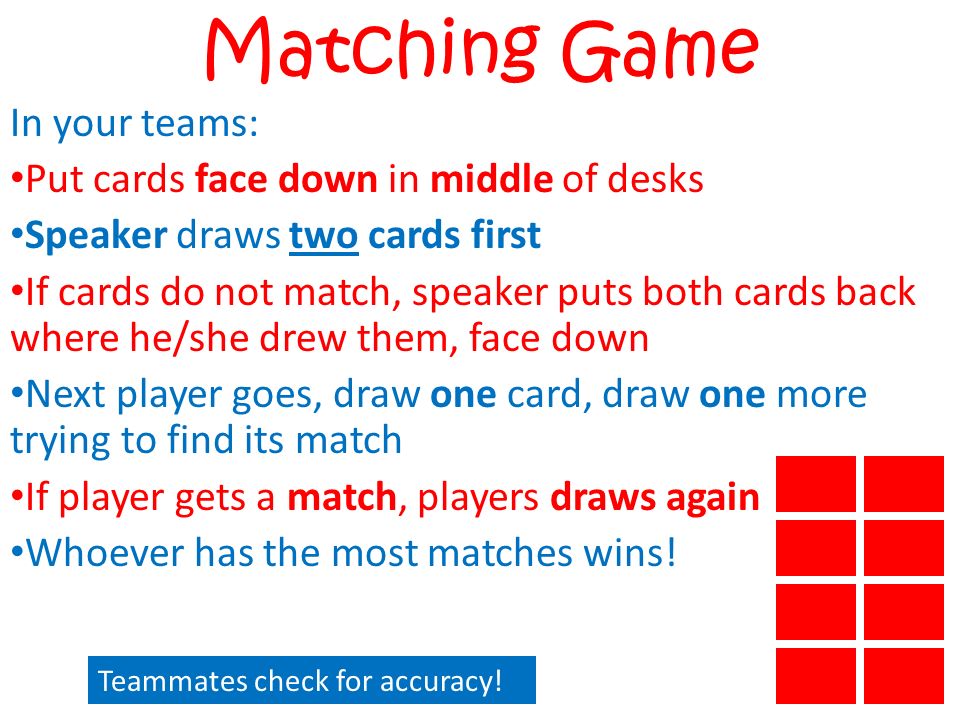 Matching Game

In your teams:

•Put cards face down in middle of desks

•Speaker draws two cards first

•If cards do not match, speaker puts both cards back where he/she drew them, face down

•Next player goes, draw one card, draw one more trying to find its match

•If player gets a match, players draws again

•Whoever has the most matches wins!

Teammates check for accuracy!